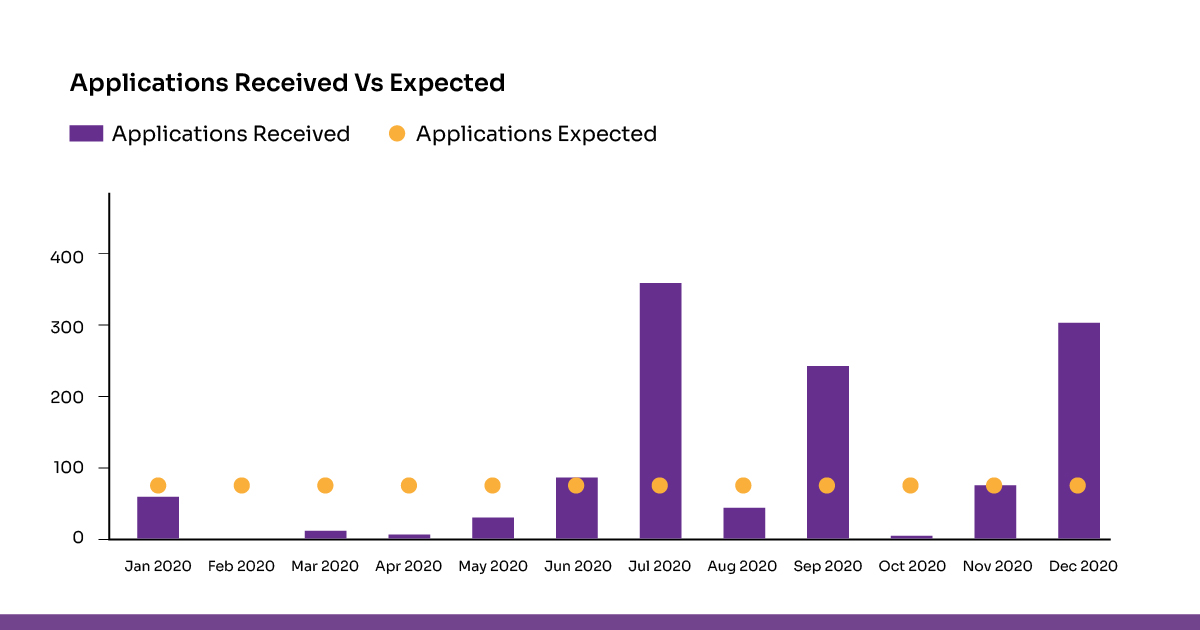 Applications Received Vs Expected

Applications Received Applications Expected

400
300
200
100
0

Jan 2020 Feb 2020 Mar 2020 Apr 2020 May 2020 Jun 2020 Jul 2020 Aug 2020 Sep 2020 Oct 2020 Nov 2020 Dec 2020